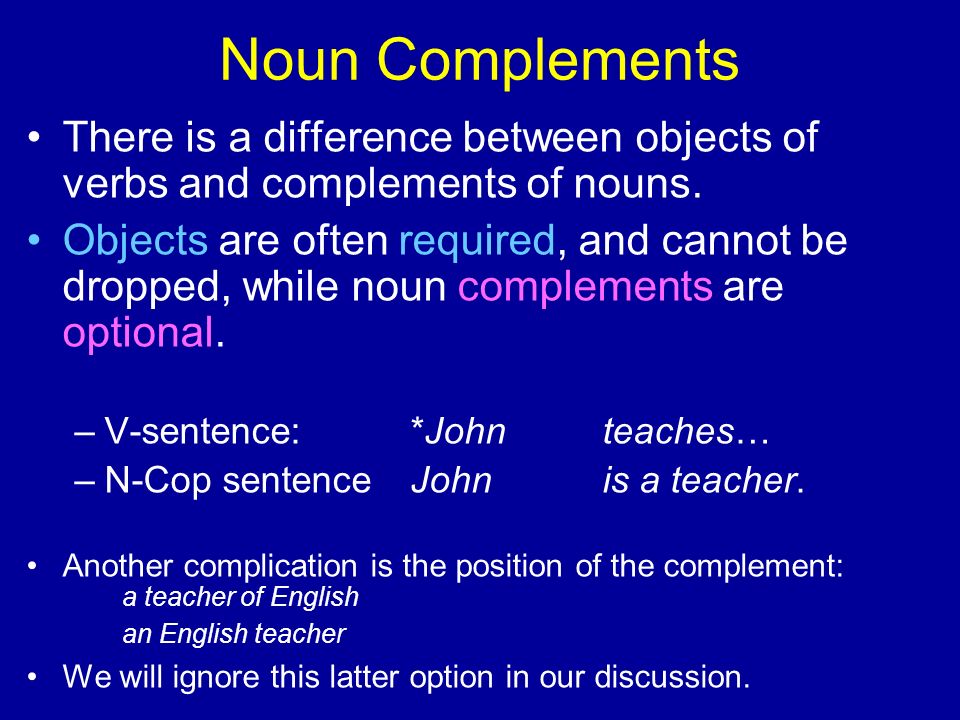 Noun Complements

• There is a difference between objects of verbs and complements of nouns.

• Objects are often required, and cannot be dropped, while noun complements are optional.

– V-sentence: *John teaches…
– N-Cop sentence John is a teacher.

• Another complication is the position of the complement:
a teacher of English
an English teacher

• We will ignore this latter option in our discussion.